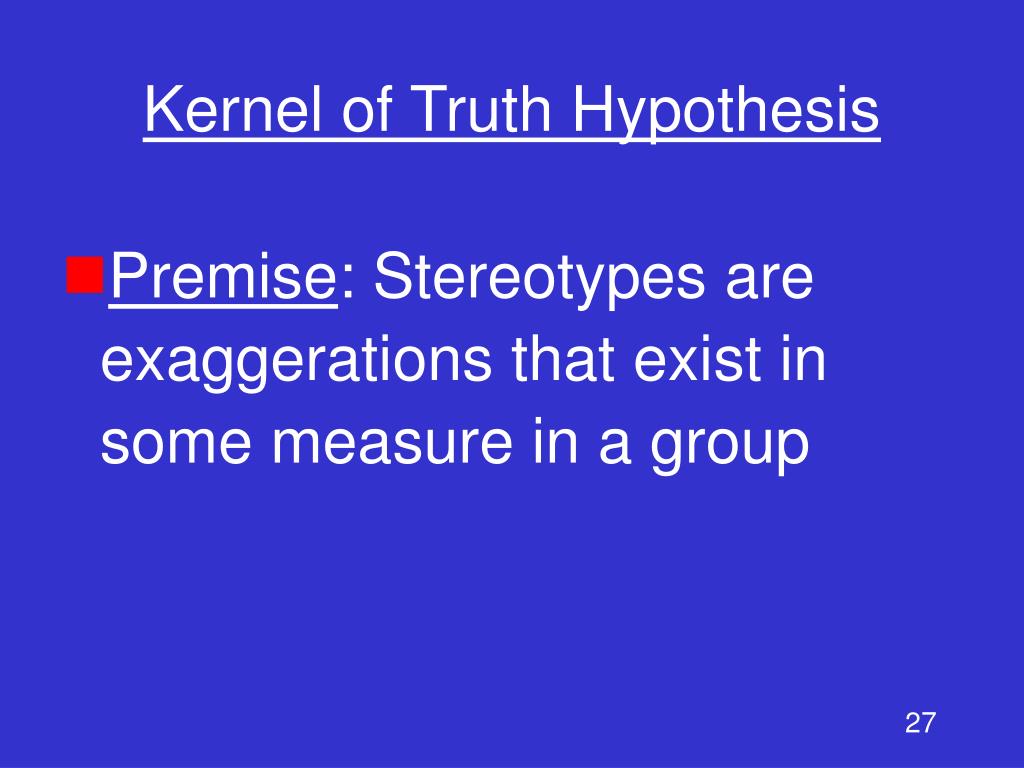 Kernel of Truth Hypothesis

Premise: Stereotypes are exaggerations that exist in some measure in a group

27